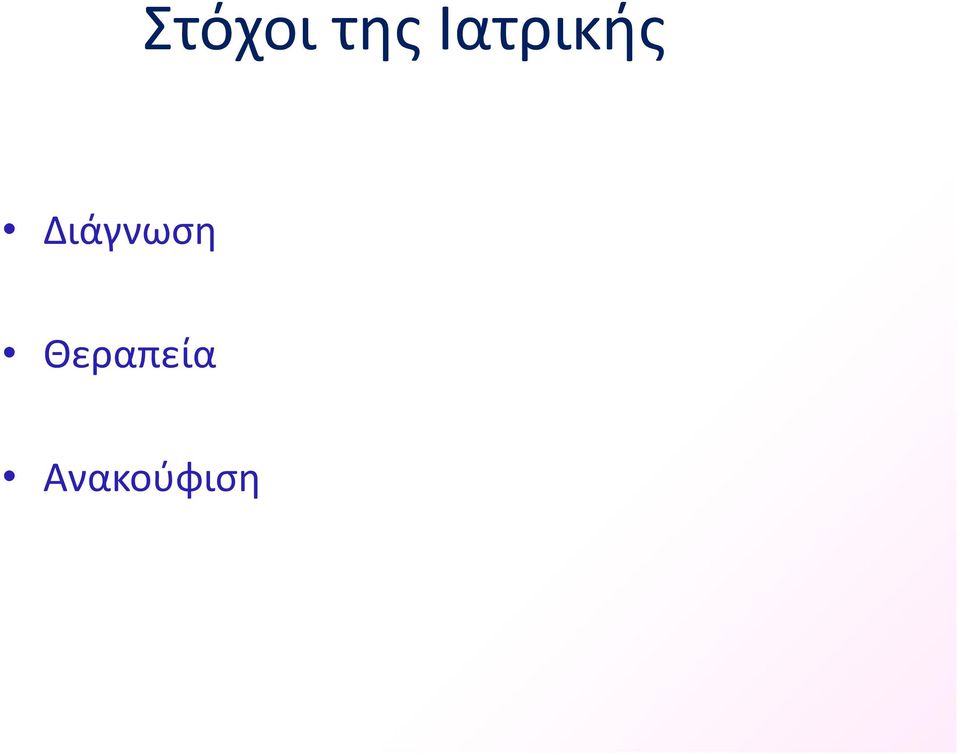 Στόχοι της Ιατρικής

• Διάγνωση

• Θεραπεία

• Ανακούφιση